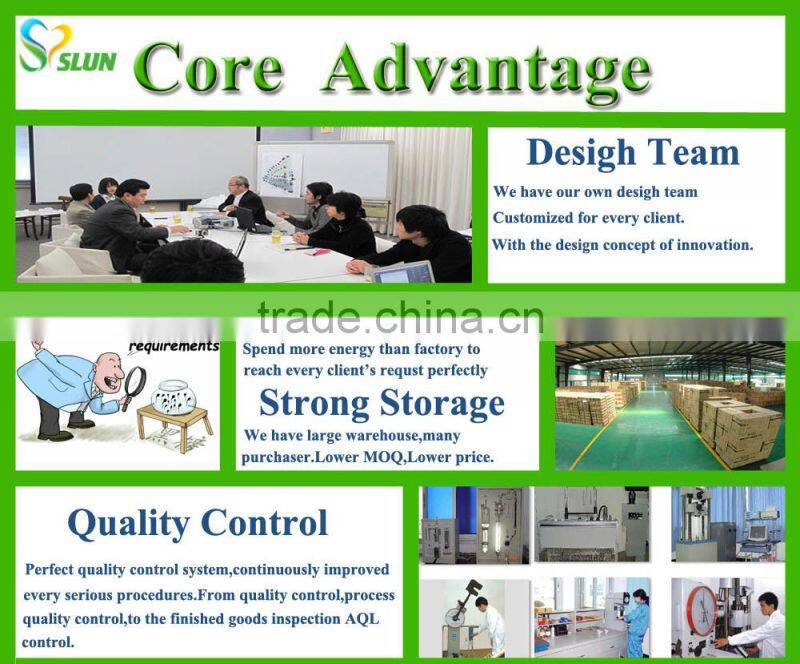 SLUN Core Advantage

Desigh Team

We have our own desigh team
Customized for every client.
With the design concept of innovation.

trade.china.cn

requirements

Spend more energy than factory to reach every client's requst perfectly

Strong Storage

We have large warehouse,many purchaser.Lower MOQ,Lower price.

Quality Control

Perfect quality control system,continuously improved every serious procedures.From quality control,process quality control,to the finished goods inspection AQL control.